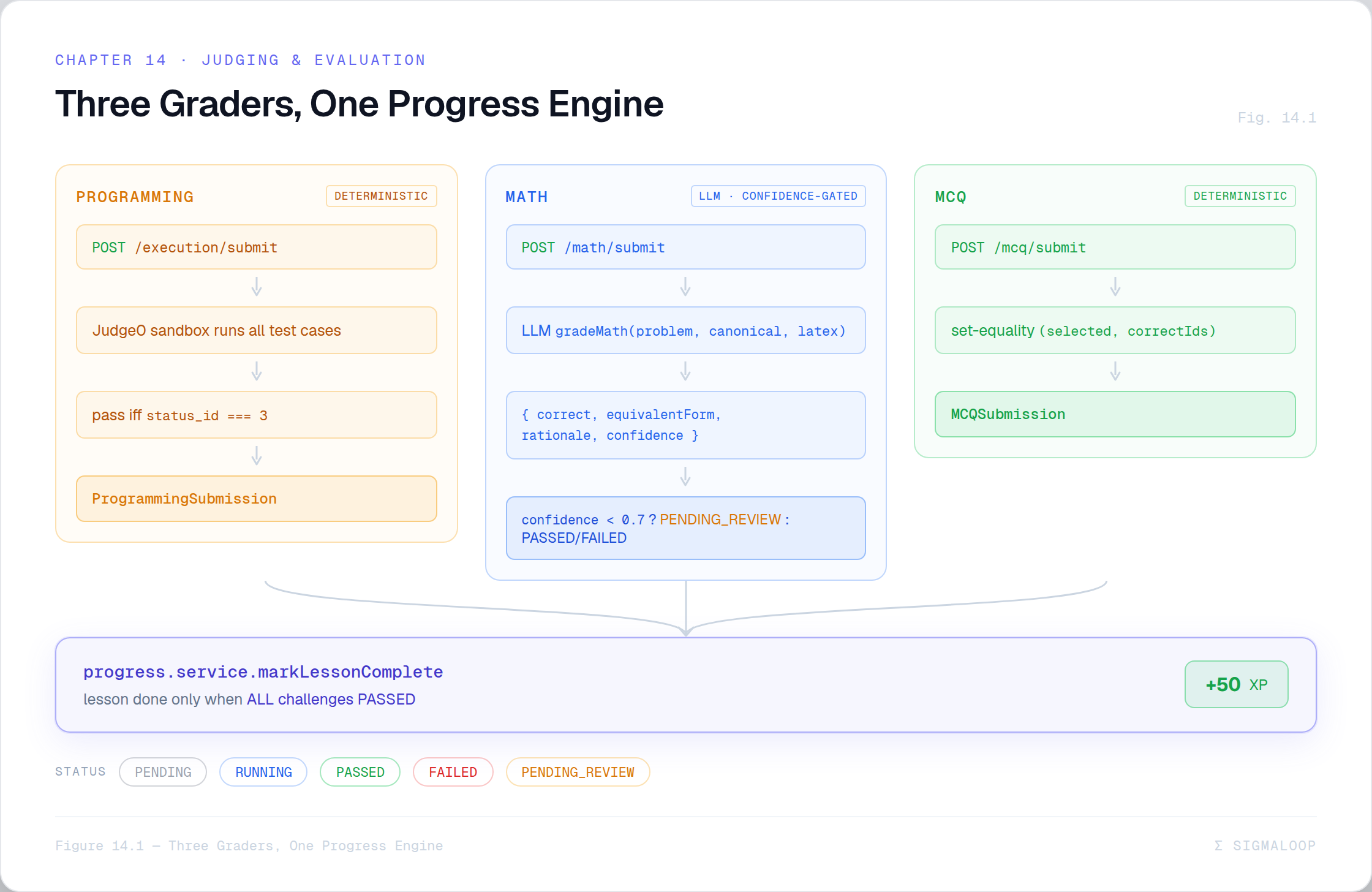 CHAPTER 14 · JUDGING & EVALUATION

Three Graders, One Progress Engine

Fig. 14.1

PROGRAMMING
DETERMINISTIC

POST /execution/submit

Judge0 sandbox runs all test cases

pass iff status_id === 3

ProgrammingSubmission

MATH
LLM · CONFIDENCE-GATED

POST /math/submit

LLM gradeMath(problem, canonical, latex)

{ correct, equivalentForm, rationale, confidence }

confidence < 0.7 ? PENDING_REVIEW : PASSED/FAILED

MCQ
DETERMINISTIC

POST /mcq/submit

set-equality (selected, correctIds)

MCQSubmission

progress.service.markLessonComplete
lesson done only when ALL challenges PASSED

+50 XP

STATUS PENDING RUNNING PASSED FAILED PENDING_REVIEW

Figure 14.1 — Three Graders, One Progress Engine

Σ SIGMALOOP